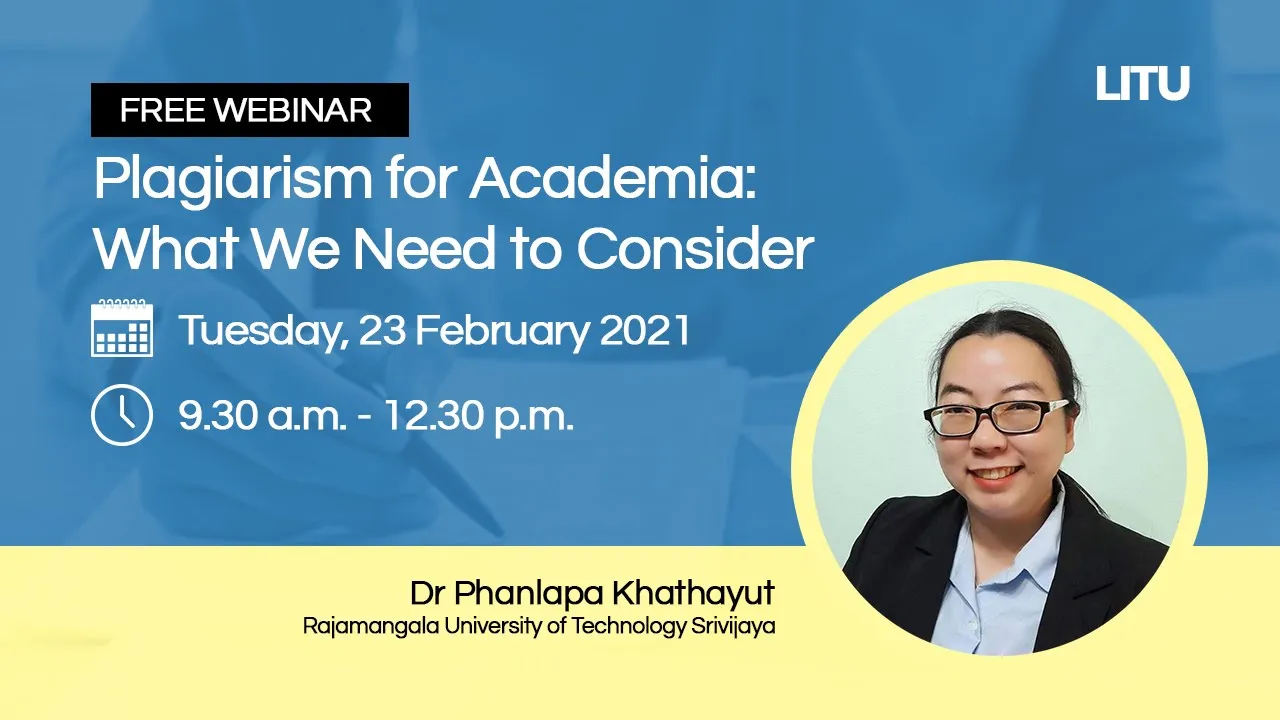 FREE WEBINAR

LITU

Plagiarism for Academia: What We Need to Consider

Tuesday, 23 February 2021

9.30 a.m. - 12.30 p.m.

Dr Phanlapa Khathayut
Rajamangala University of Technology Srivijaya